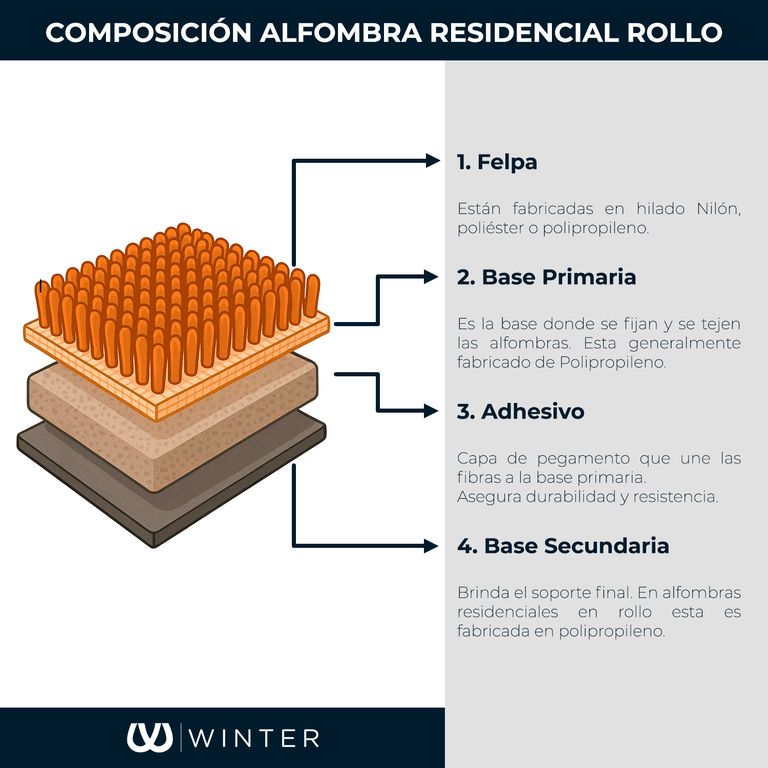 COMPOSICIÓN ALFOMBRA RESIDENCIAL ROLLO

1. Felpa

Están fabricadas en hilado Nilón, poliéster o polipropileno.

2. Base Primaria

Es la base donde se fijan y se tejen las alfombras. Esta generalmente fabricado de Polipropileno.

3. Adhesivo

Capa de pegamento que une las fibras a la base primaria.
Asegura durabilidad y resistencia.

4. Base Secundaria

Brinda el soporte final. En alfombras residenciales en rollo esta es fabricada en polipropileno.

WINTER